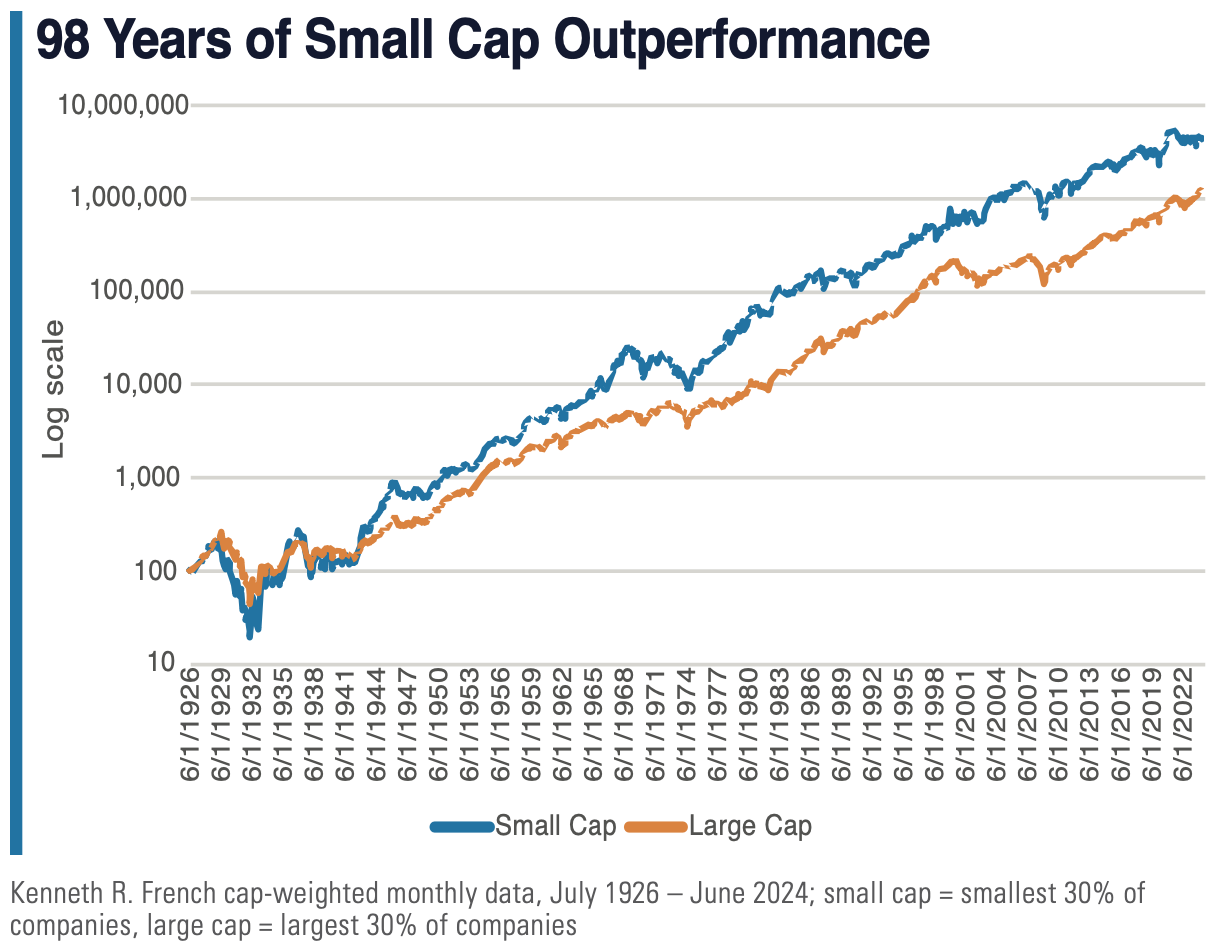 98 Years of Small Cap Outperformance

10,000,000
1,000,000
100,000
10,000
1,000
100
10

Log scale

6/1/1926
6/1/1929
6/1/1932
6/1/1935
6/1/1938
6/1/1941
6/1/1944
6/1/1947
6/1/1950
6/1/1953
6/1/1956
6/1/1959
6/1/1962
6/1/1965
6/1/1968
6/1/1971
6/1/1974
6/1/1977
6/1/1980
6/1/1983
6/1/1986
6/1/1989
6/1/1992
6/1/1995
6/1/1998
6/1/2001
6/1/2004
6/1/2007
6/1/2010
6/1/2013
6/1/2016
6/1/2019
6/1/2022

Small Cap
Large Cap

Kenneth R. French cap-weighted monthly data, July 1926 – June 2024; small cap = smallest 30% of companies, large cap = largest 30% of companies